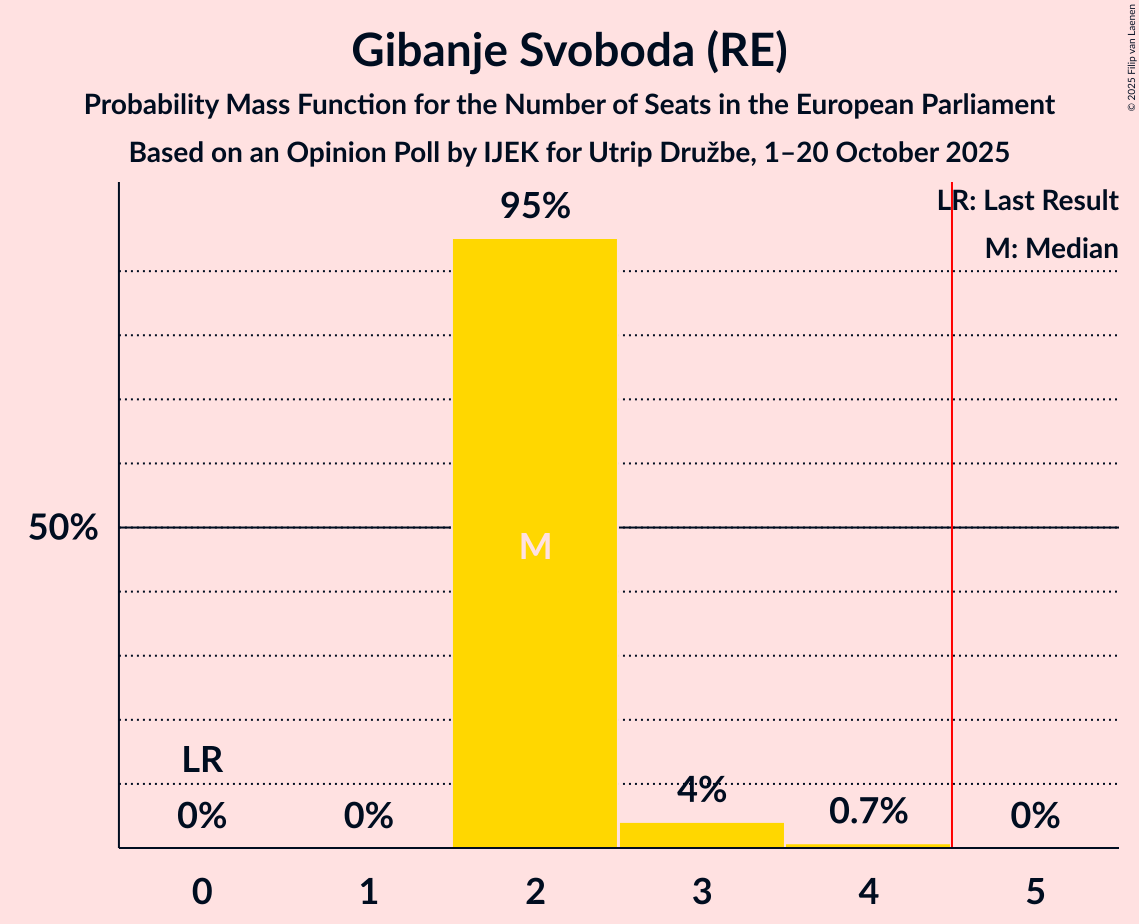 Gibanje Svoboda (RE)

Probability Mass Function for the Number of Seats in the European Parliament

Based on an Opinion Poll by IJEK for Utrip Družbe, 1–20 October 2025

© 2025 Filip van Laenen

LR: Last Result

M: Median

50%

95%

M

LR

0%

0%

4%

0.7%

0%

0

1

2

3

4

5